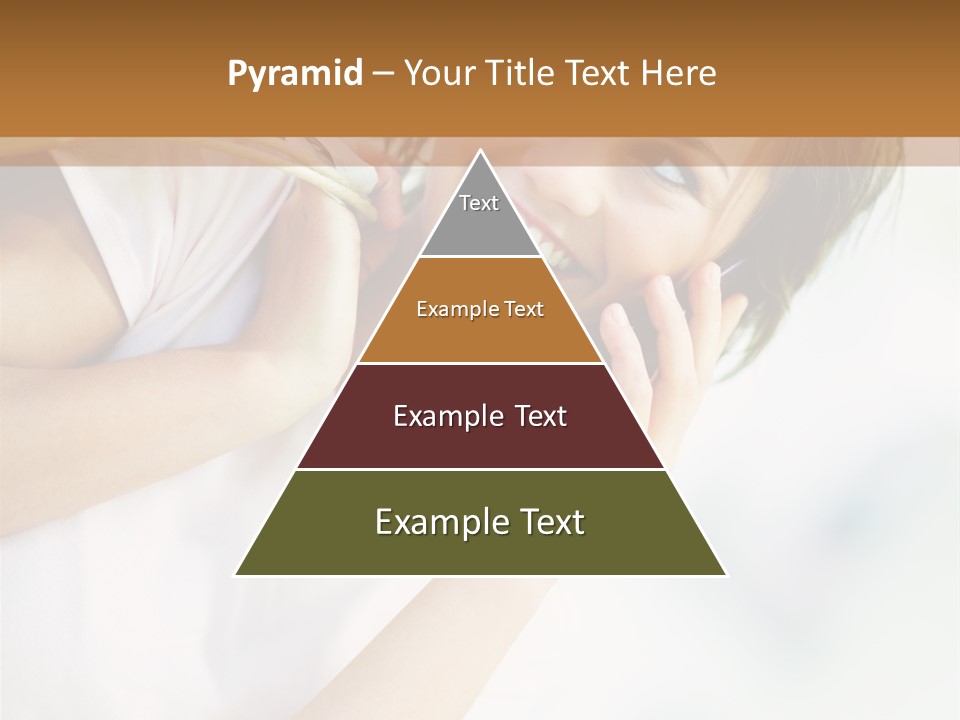 Pyramid – Your Title Text Here

Text

Example Text

Example Text

Example Text